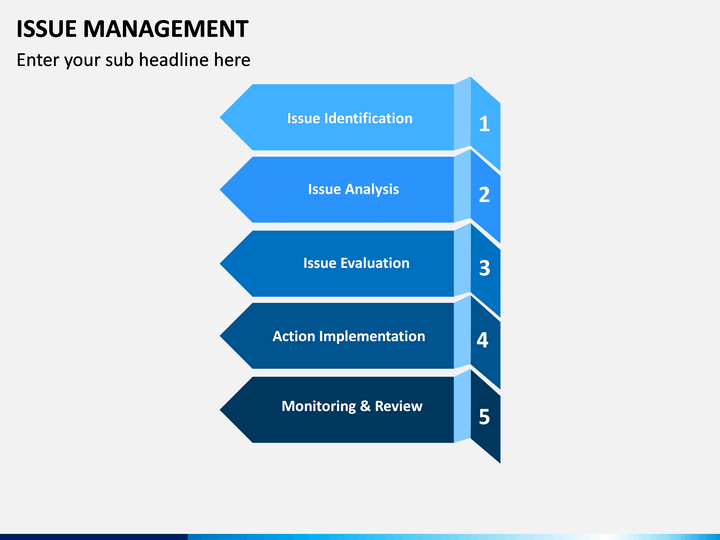 ISSUE MANAGEMENT
Enter your sub headline here

Issue Identification
1

Issue Analysis
2

Issue Evaluation
3

Action Implementation
4

Monitoring & Review
5